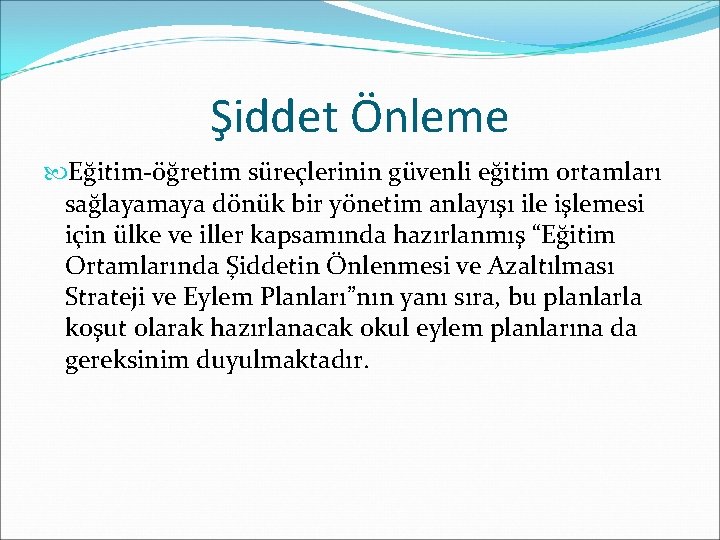 Şiddet Önleme

Eğitim-öğretim süreçlerinin güvenli eğitim ortamları sağlayamaya dönük bir yönetim anlayışı ile işlemesi için ülke ve iller kapsamında hazırlanmış “Eğitim Ortamlarında Şiddetin Önlenmesi ve Azaltılması Strateji ve Eylem Planları”nın yanı sıra, bu planlarla koşut olarak hazırlanacak okul eylem planlarına da gereksinim duyulmaktadır.